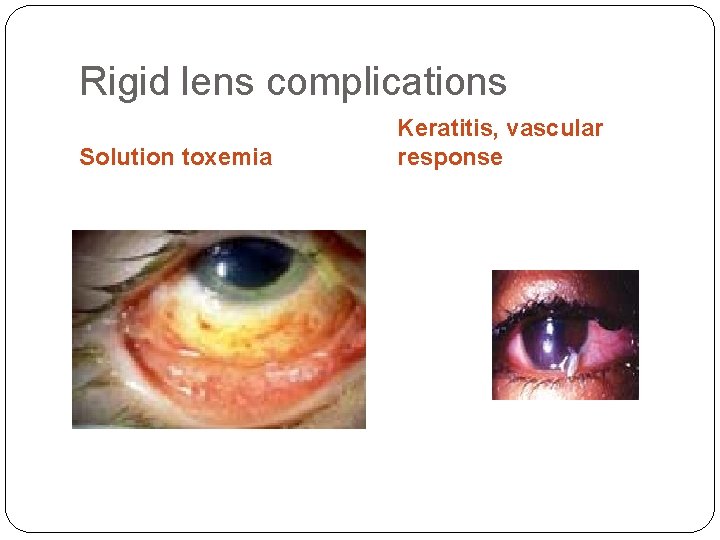 Rigid lens complications

Solution toxemia

Keratitis, vascular response